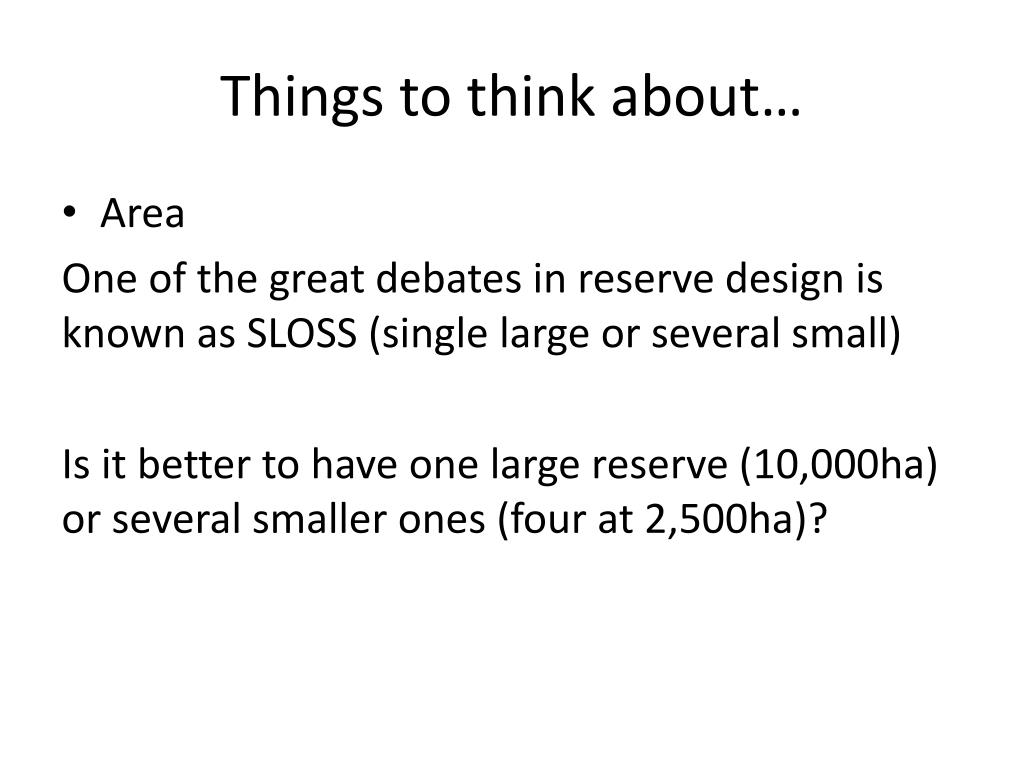 Things to think about…

• Area

One of the great debates in reserve design is known as SLOSS (single large or several small)

Is it better to have one large reserve (10,000ha) or several smaller ones (four at 2,500ha)?